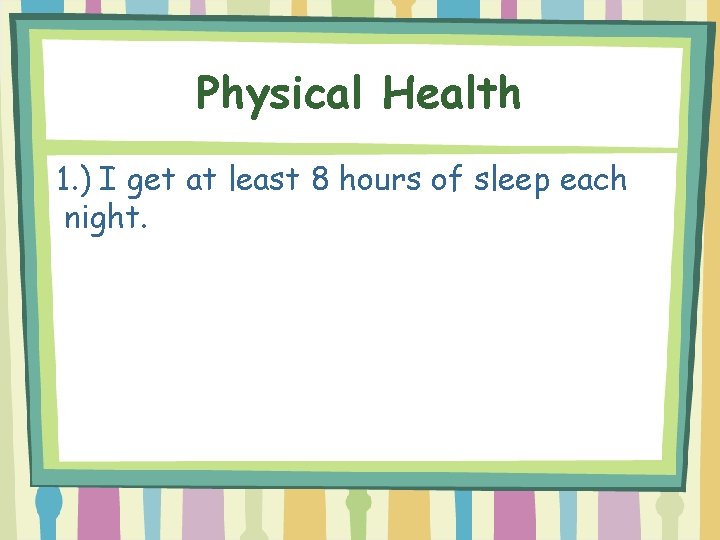 Physical Health

1.) I get at least 8 hours of sleep each night.